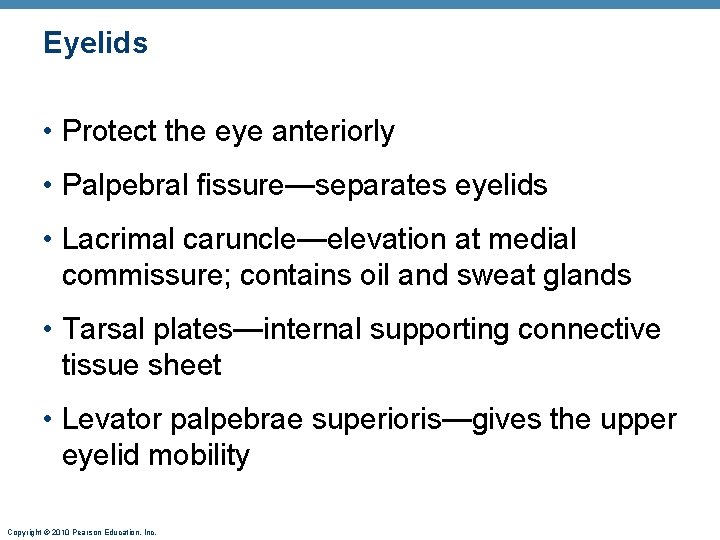 Eyelids

• Protect the eye anteriorly

• Palpebral fissure—separates eyelids

• Lacrimal caruncle—elevation at medial commissure; contains oil and sweat glands

• Tarsal plates—internal supporting connective tissue sheet

• Levator palpebrae superioris—gives the upper eyelid mobility

Copyright © 2010 Pearson Education, Inc.